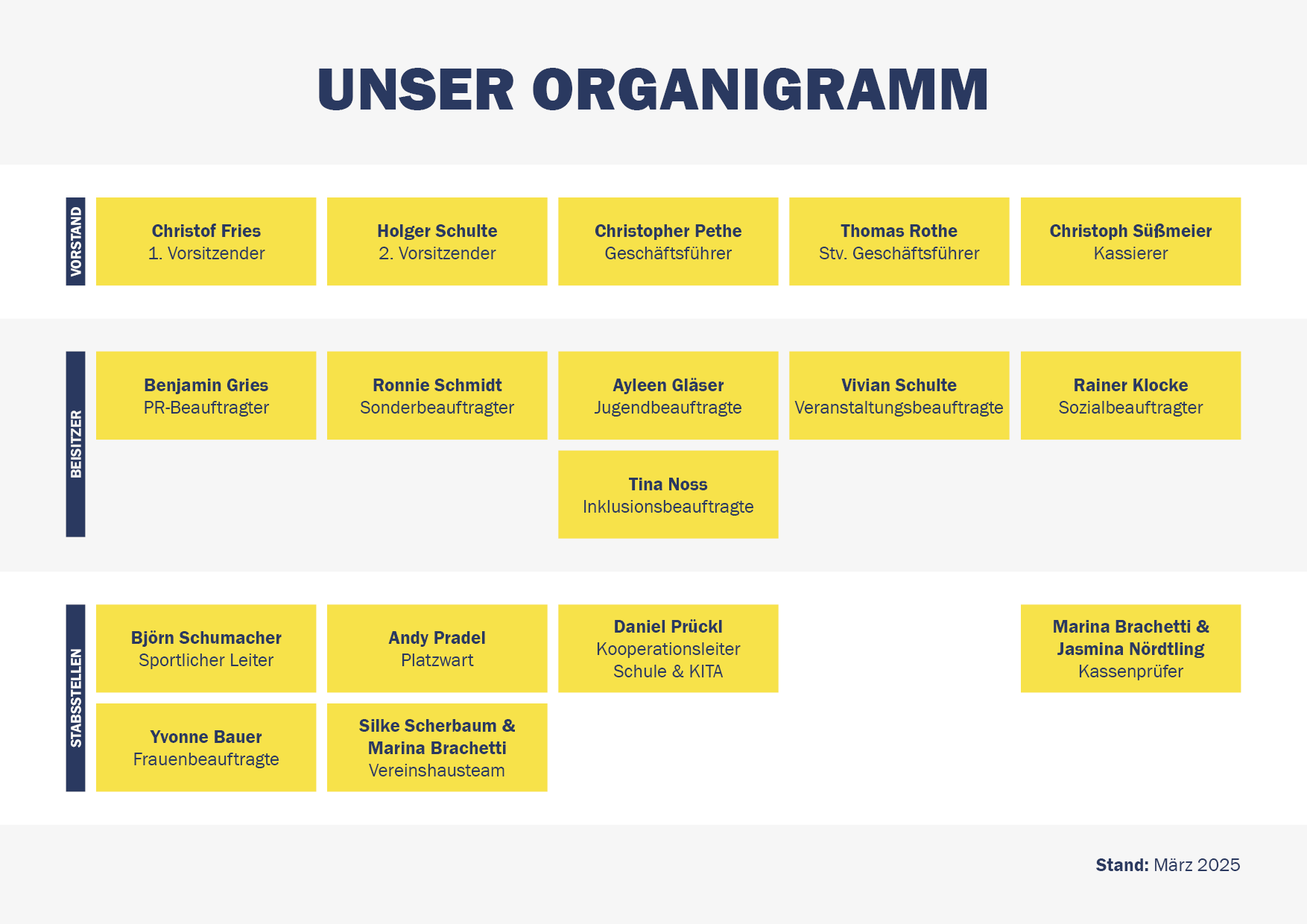 UNSER ORGANIGRAMM

VORSTAND

Christof Fries
1. Vorsitzender

Holger Schulte
2. Vorsitzender

Christopher Pethe
Geschäftsführer

Thomas Rothe
Stv. Geschäftsführer

Christoph Süßmeier
Kassierer

BEISITZER

Benjamin Gries
PR-Beauftragter

Ronnie Schmidt
Sonderbeauftragter

Ayleen Gläser
Jugendbeauftragte

Vivian Schulte
Veranstaltungsbeauftragte

Rainer Klocke
Sozialbeauftragter

Tina Noss
Inklusionsbeauftragte

STABSSTELLEN

Björn Schumacher
Sportlicher Leiter

Andy Pradel
Platzwart

Daniel Prückl
Kooperationsleiter
Schule & KITA

Marina Brachetti &
Jasmina Nördtling
Kassenprüfer

Yvonne Bauer
Frauenbeauftragte

Silke Scherbaum &
Marina Brachetti
Vereinshausteam

Stand: März 2025